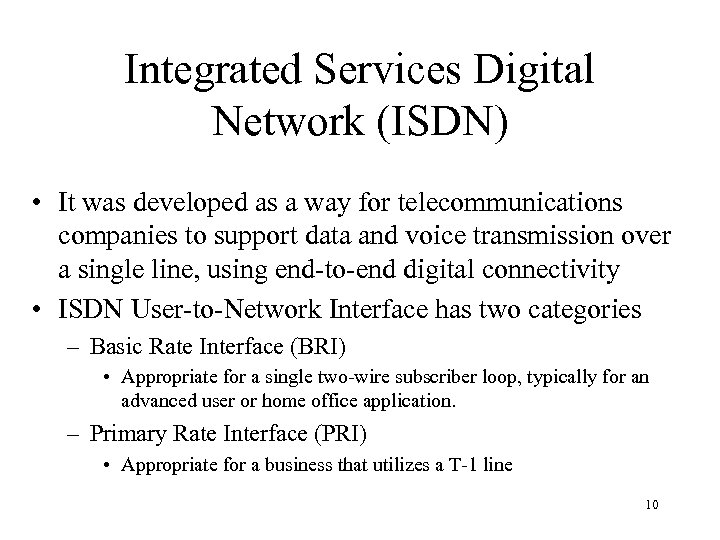 Integrated Services Digital Network (ISDN)

• It was developed as a way for telecommunications companies to support data and voice transmission over a single line, using end-to-end digital connectivity
• ISDN User-to-Network Interface has two categories
– Basic Rate Interface (BRI)
• Appropriate for a single two-wire subscriber loop, typically for an advanced user or home office application.
– Primary Rate Interface (PRI)
• Appropriate for a business that utilizes a T-1 line

10